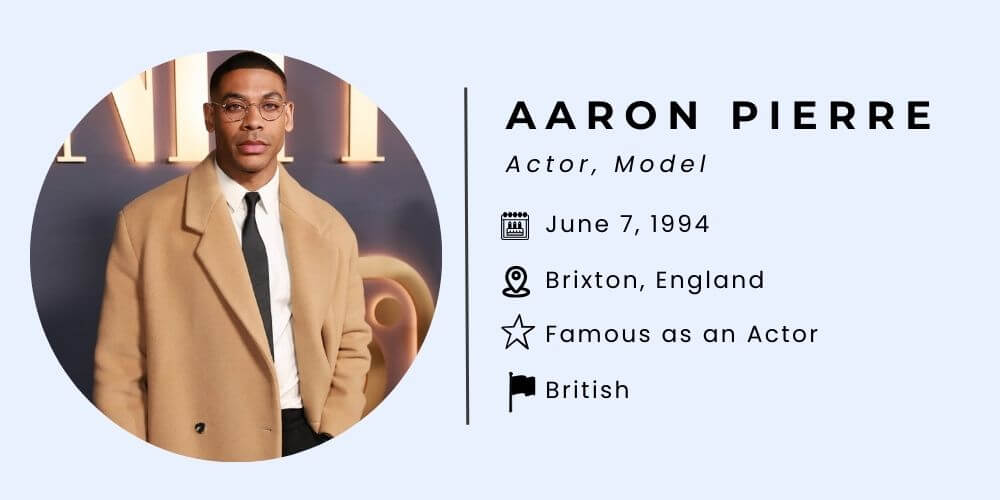 AARON PIERRE

Actor, Model

June 7, 1994

Brixton, England

Famous as an Actor

British